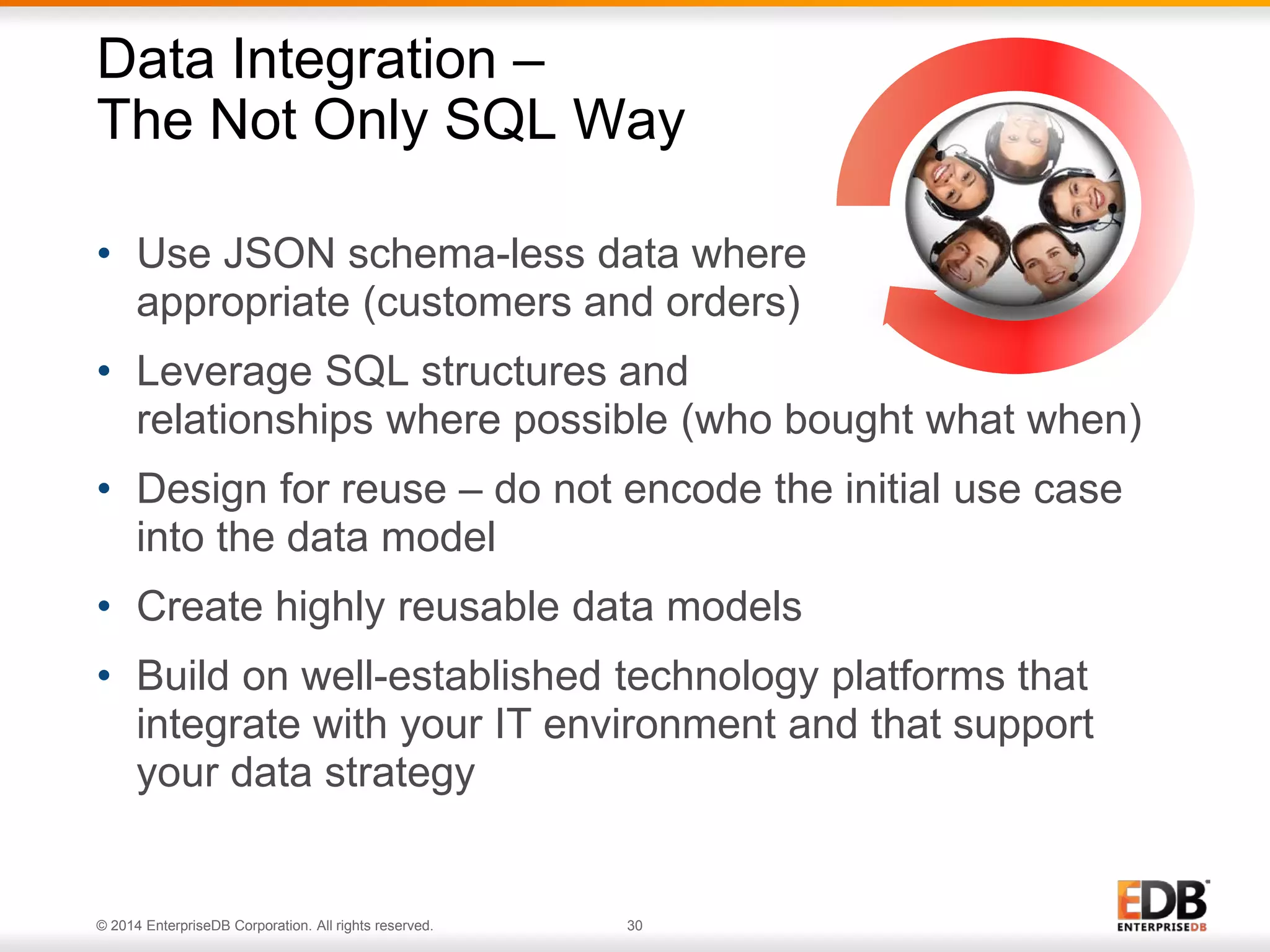 Data Integration –
The Not Only SQL Way

• Use JSON schema-less data where appropriate (customers and orders)

• Leverage SQL structures and relationships where possible (who bought what when)

• Design for reuse – do not encode the initial use case into the data model

• Create highly reusable data models

• Build on well-established technology platforms that integrate with your IT environment and that support your data strategy

© 2014 EnterpriseDB Corporation. All rights reserved.

30

EDB
ENTERPRISEDB